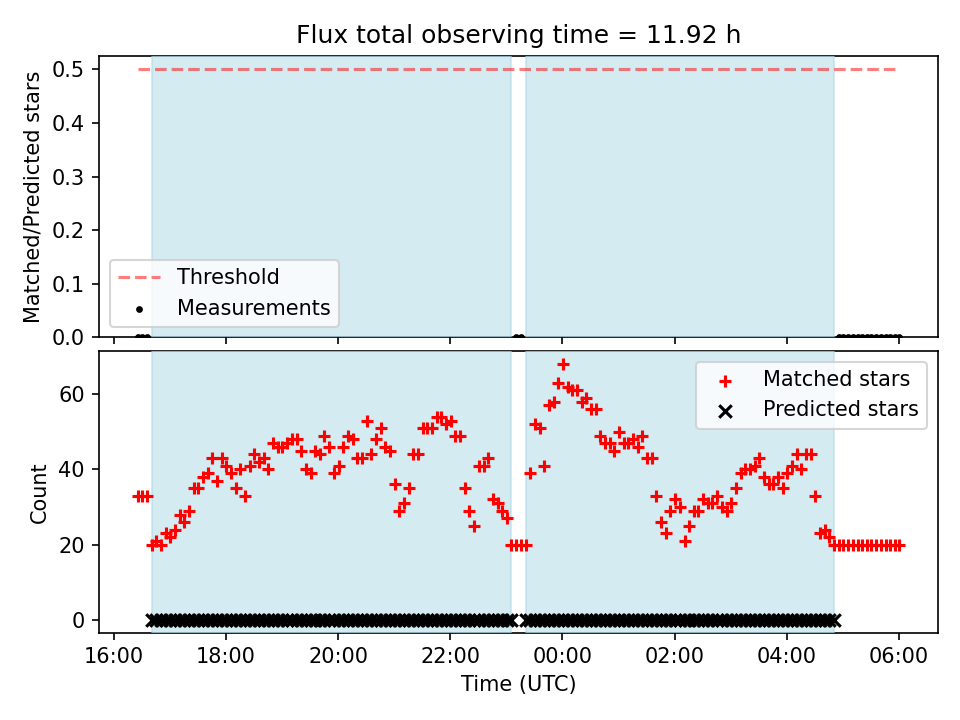 Flux total observing time = 11.92 h

Matched/Predicted stars

0.5
0.4
0.3
0.2
0.1
0.0

Threshold
Measurements

Count

60
40
20
0

Matched stars
Predicted stars

16:00 18:00 20:00 22:00 00:00 02:00 04:00 06:00

Time (UTC)